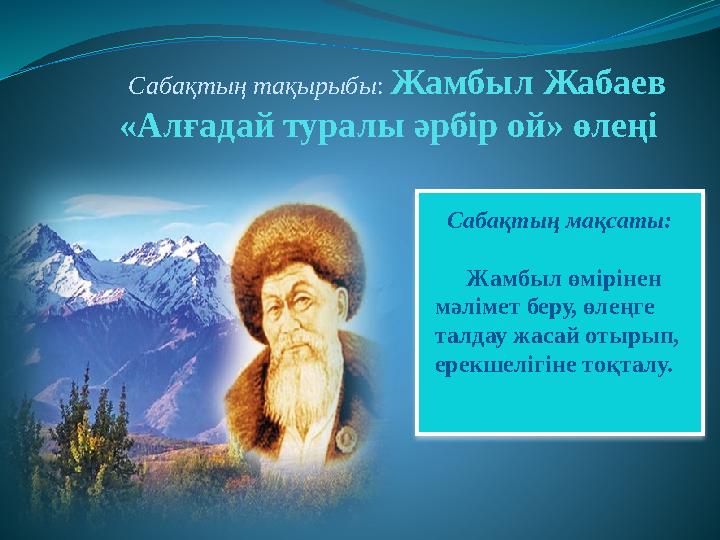 Сабақтың тақырыбы: Жамбыл Жабаев «Алғадай туралы әрбір ой» өлеңі

Сабақтың мақсаты:

Жамбыл өмірінен мәлімет беру, өлеңге талдау жасай отырып, ерекшелігіне тоқталу.